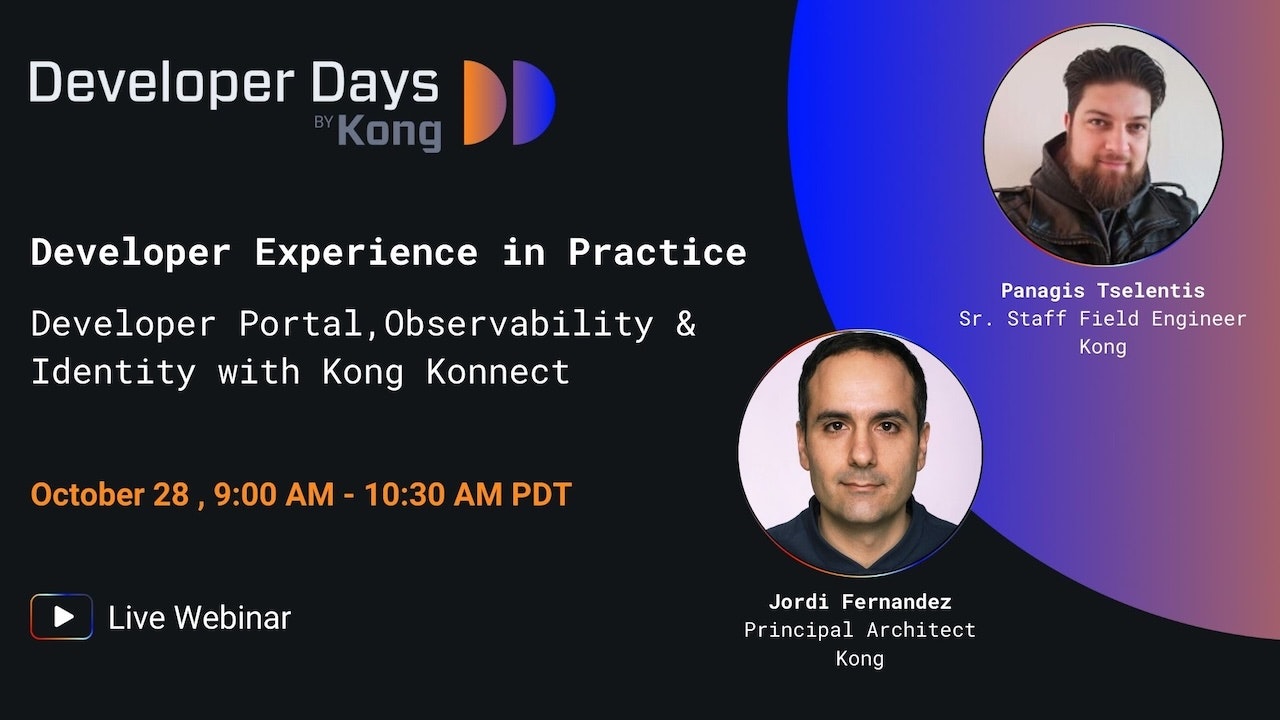 Developer Days
BY Kong

Developer Experience in Practice

Developer Portal,Observability & Identity with Kong Konnect

October 28 , 9:00 AM - 10:30 AM PDT

Live Webinar

Panagis Tselentis
Sr. Staff Field Engineer
Kong

Jordi Fernandez
Principal Architect
Kong